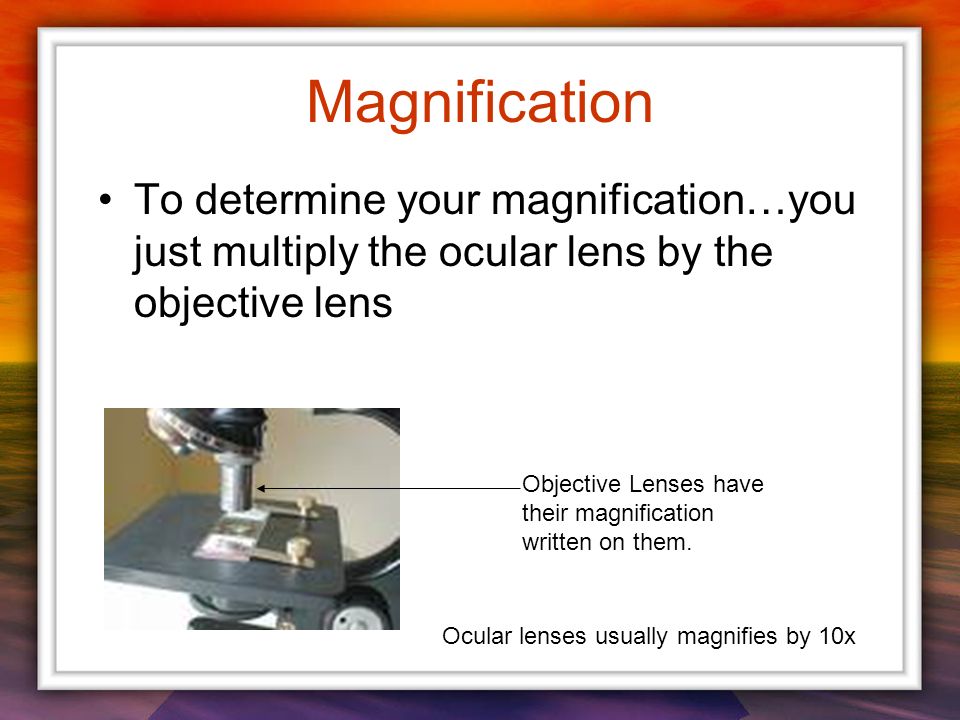 Magnification

• To determine your magnification…you just multiply the ocular lens by the objective lens

Objective Lenses have their magnification written on them.

Ocular lenses usually magnifies by 10x